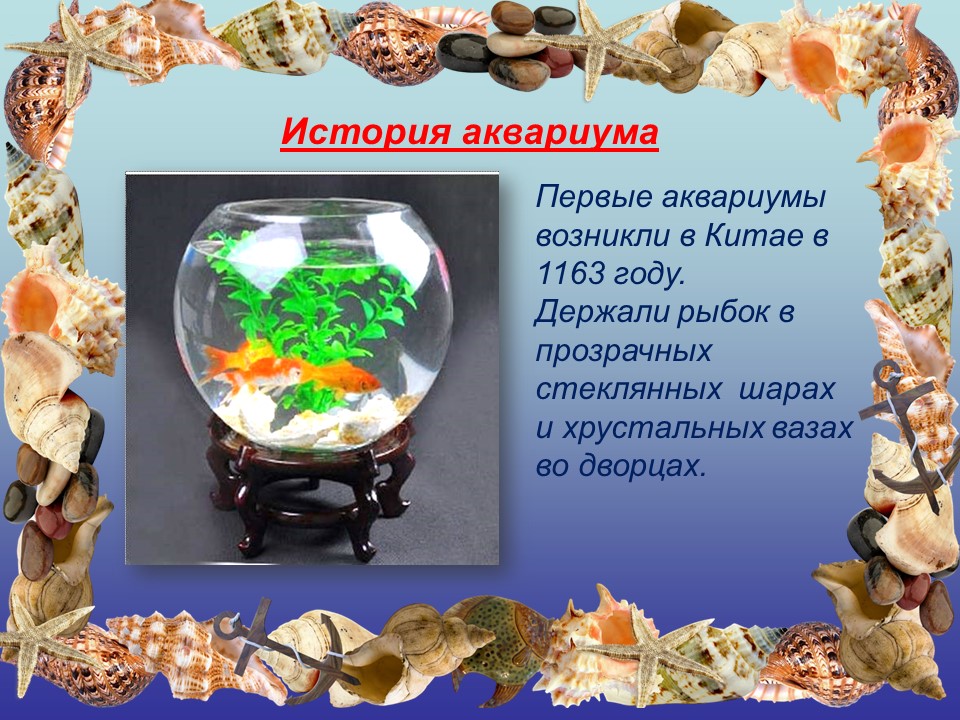 История аквариума

Первые аквариумы возникли в Китае в 1163 году.
Держали рыбок в прозрачных стеклянных шарах и хрустальных вазах во дворцах.